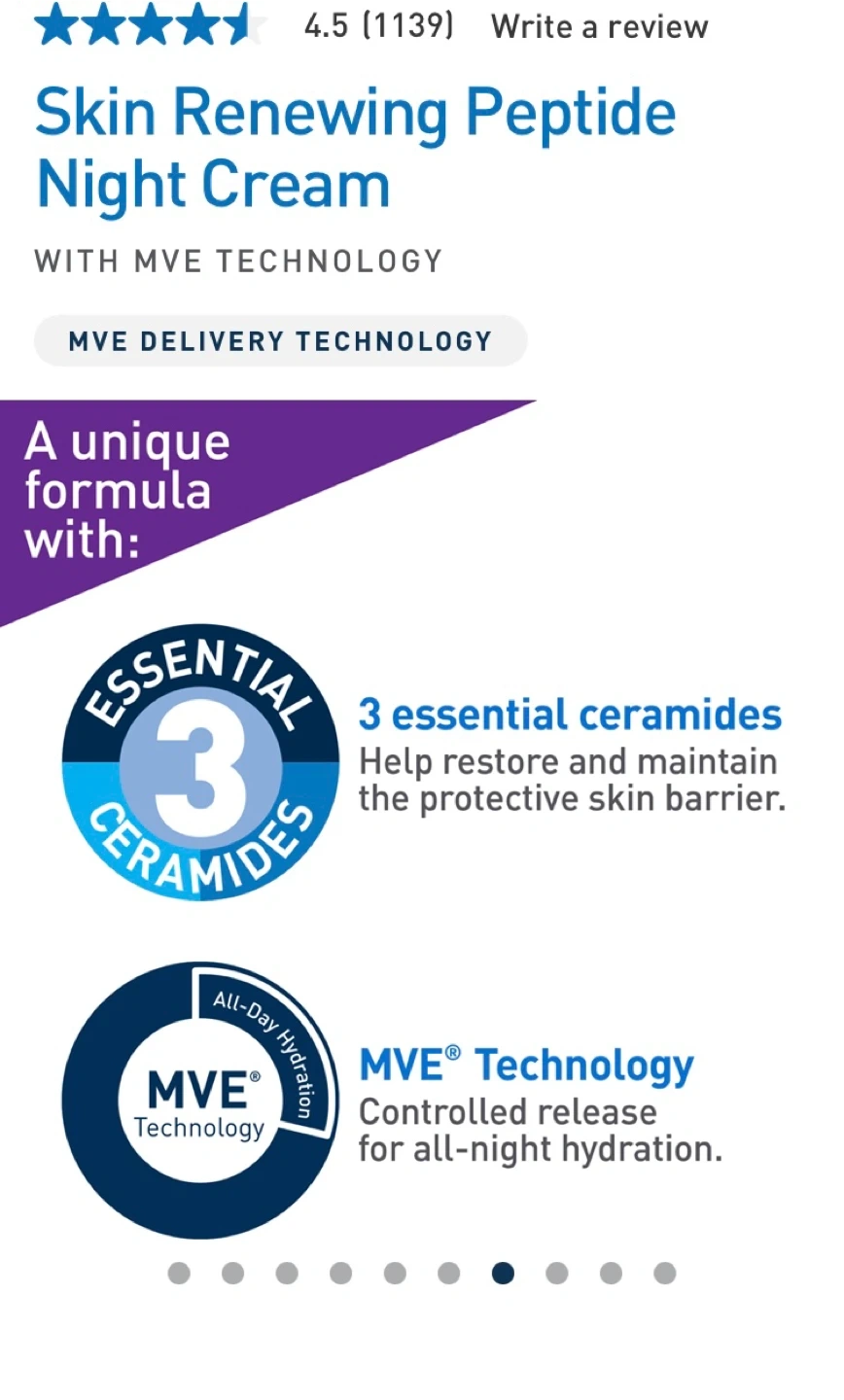 4.5 (1139) Write a review

Skin Renewing Peptide Night Cream

WITH MVE TECHNOLOGY

MVE DELIVERY TECHNOLOGY

A unique formula with:

ESSENTIAL 3 CERAMIDES

3 essential ceramides
Help restore and maintain the protective skin barrier.

All-Day Hydration

MVE® Technology

MVE® Technology
Controlled release for all-night hydration.